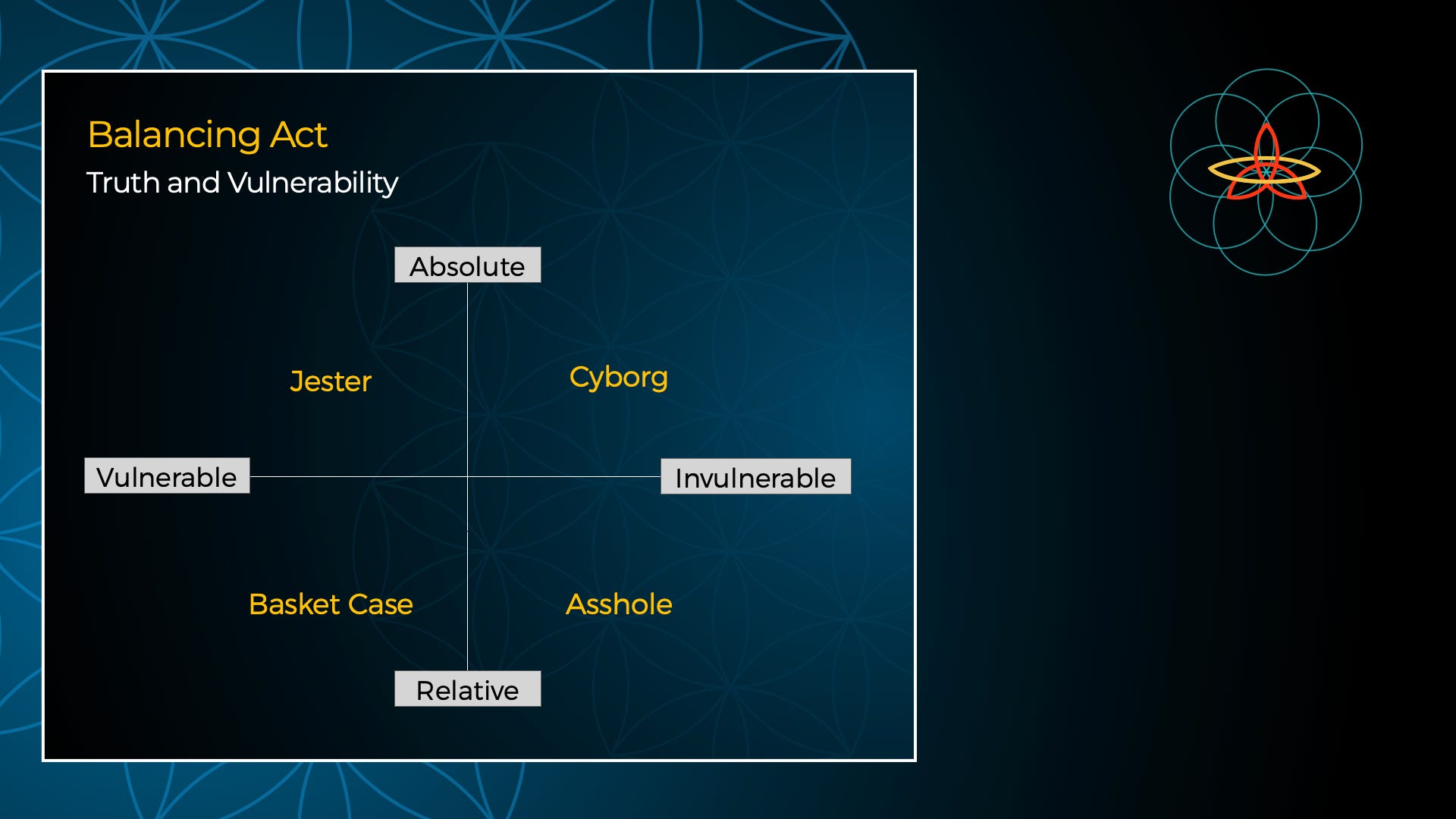 Balancing Act

Truth and Vulnerability

Absolute

Jester

Cyborg

Vulnerable

Invulnerable

Basket Case

Asshole

Relative